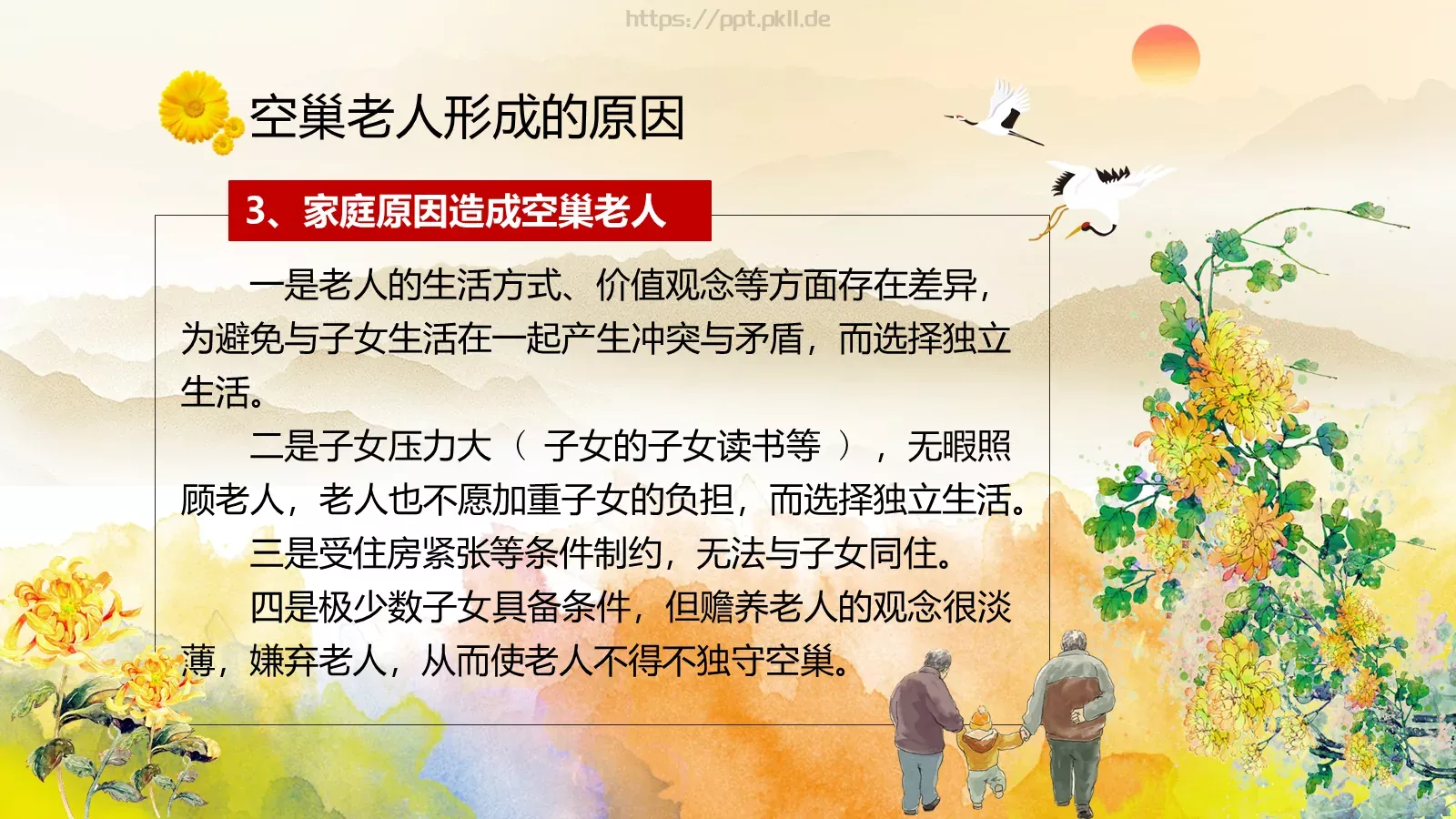 https://ppt.pkll.de

空巢老人形成的原因

3、家庭原因造成空巢老人

一是老人的生活方式、价值观念等方面存在差异，为避免与子女生活在一起产生冲突与矛盾，而选择独立生活。

二是子女压力大（子女的子女读书等），无暇照顾老人，老人也不愿加重子女的负担，而选择独立生活。

三是受住房紧张等条件制约，无法与子女同住。

四是极少数子女具备条件，但赡养老人的观念很淡薄，嫌弃老人，从而使老人不得不独守空巢。